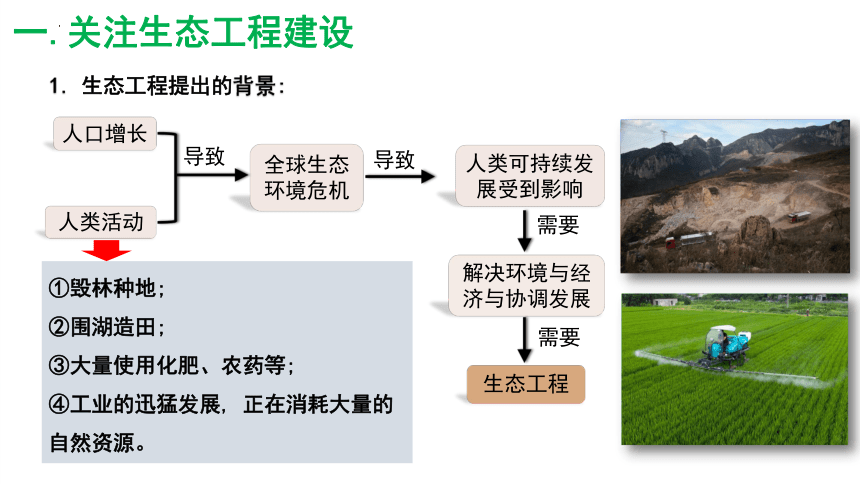 一. 关注生态工程建设

1. 生态工程提出的背景：

人口增长

人类活动

导致

全球生态环境危机

导致

人类可持续发展受到影响

需要

解决环境与经济与协调发展

需要

生态工程

①毁林种地；

②围湖造田；

③大量使用化肥、农药等；

④工业的迅猛发展，正在消耗大量的自然资源。